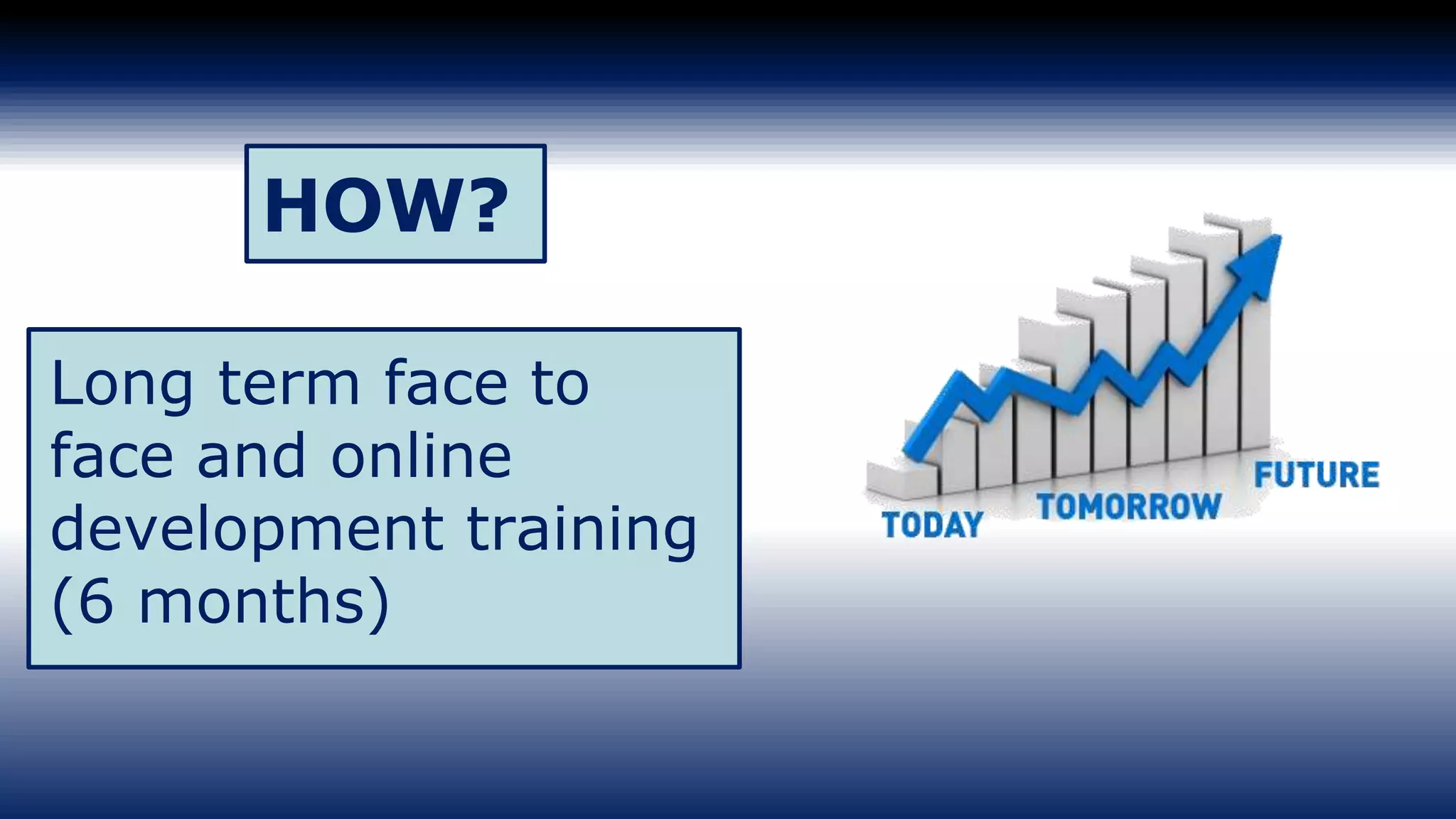 HOW?

Long term face to face and online development training (6 months)

TODAY
TOMORROW
FUTURE